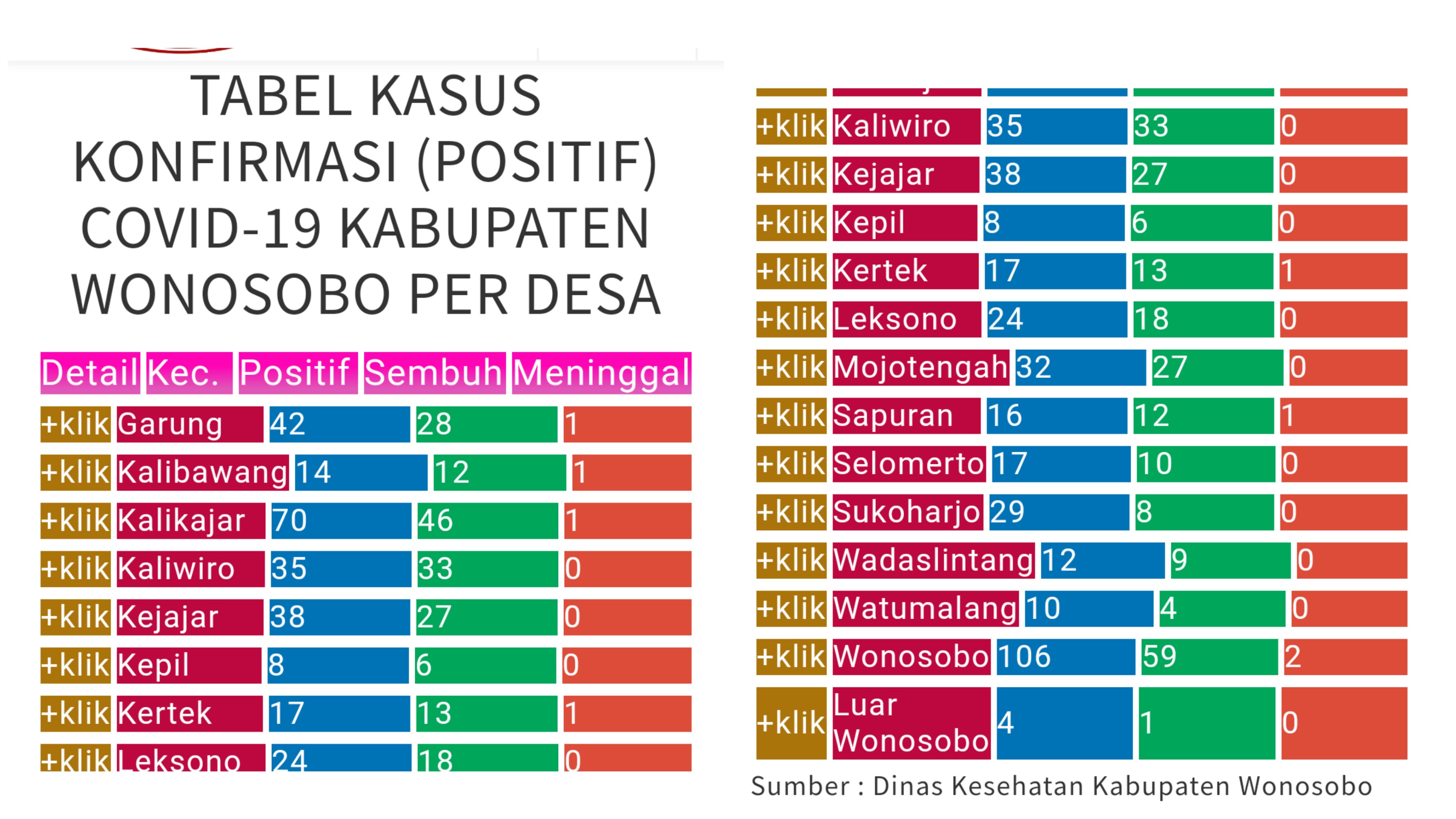 TABEL KASUS KONFIRMASI (POSITIF) COVID-19 KABUPATEN WONOSOBO PER DESA

| Detail | Kec. | Positif | Sembuh | Meninggal |
|---|---|---|---|---|
| +klik | Garung | 42 | 28 | 1 |
| +klik | Kalibawang | 14 | 12 | 1 |
| +klik | Kalikajar | 70 | 46 | 1 |
| +klik | Kaliwiro | 35 | 33 | 0 |
| +klik | Kejajar | 38 | 27 | 0 |
| +klik | Kepil | 8 | 6 | 0 |
| +klik | Kertek | 17 | 13 | 1 |
| +klik | Leksono | 24 | 18 | 0 |

| | | | | |
|---|---|---|---|---|
| +klik | Kaliwiro | 35 | 33 | 0 |
| +klik | Kejajar | 38 | 27 | 0 |
| +klik | Kepil | 8 | 6 | 0 |
| +klik | Kertek | 17 | 13 | 1 |
| +klik | Leksono | 24 | 18 | 0 |
| +klik | Mojotengah | 32 | 27 | 0 |
| +klik | Sapuran | 16 | 12 | 1 |
| +klik | Selomerto | 17 | 10 | 0 |
| +klik | Sukoharjo | 29 | 8 | 0 |
| +klik | Wadaslintang | 12 | 9 | 0 |
| +klik | Watumalang | 10 | 4 | 0 |
| +klik | Wonosobo | 106 | 59 | 2 |
| +klik | Luar Wonosobo | 4 | 1 | 0 |

Sumber : Dinas Kesehatan Kabupaten Wonosobo